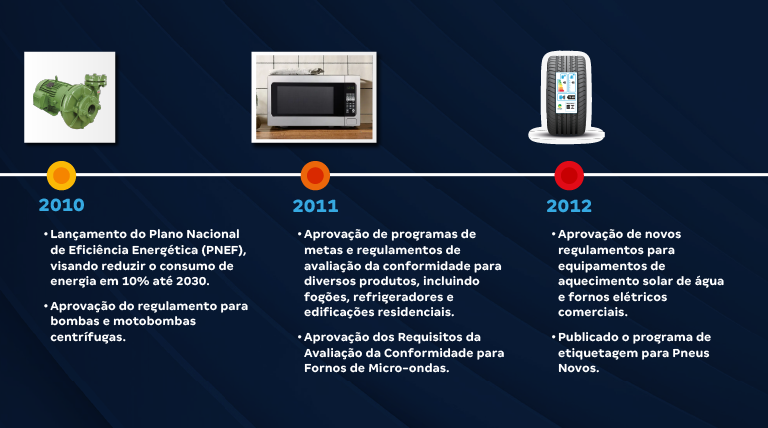 2010

• Lançamento do Plano Nacional de Eficiência Energética (PNEF), visando reduzir o consumo de energia em 10% até 2030.

• Aprovação do regulamento para bombas e motobombas centrífugas.

2011

• Aprovação de programas de metas e regulamentos de avaliação da conformidade para diversos produtos, incluindo fogões, refrigeradores e edificações residenciais.

• Aprovação dos Requisitos da Avaliação da Conformidade para Fornos de Micro-ondas.

2012

• Aprovação de novos regulamentos para equipamentos de aquecimento solar de água e fornos elétricos comerciais.

• Publicado o programa de etiquetagem para Pneus Novos.